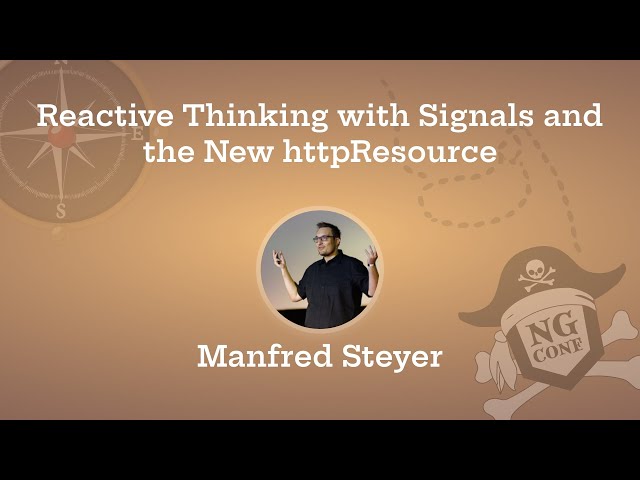 N
E
S

Reactive Thinking with Signals and the New httpResource

Manfred Steyer

NG CONF